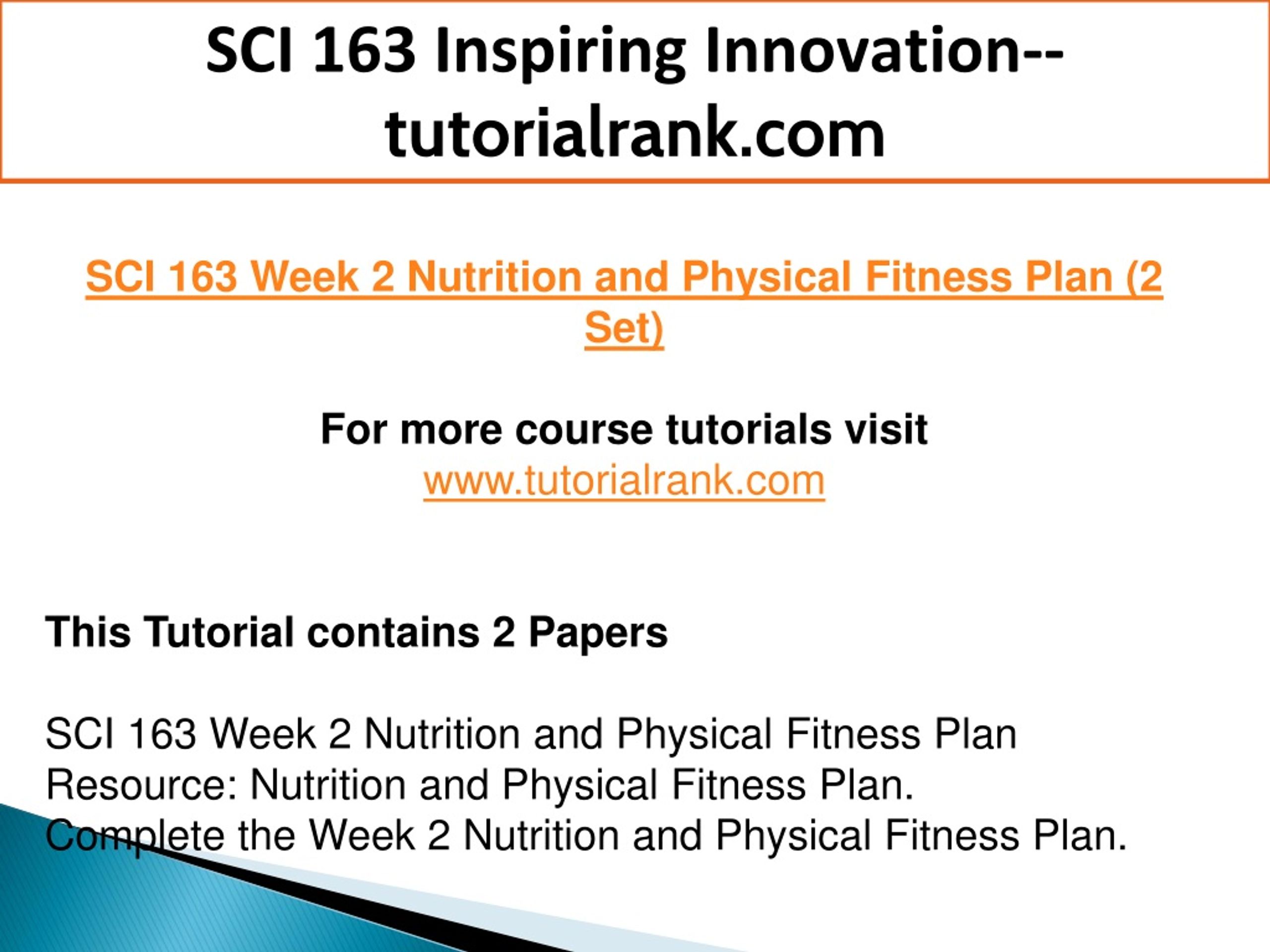 SCI 163 Inspiring Innovation--tutorialrank.com

SCI 163 Week 2 Nutrition and Physical Fitness Plan (2 Set)

For more course tutorials visit
www.tutorialrank.com

This Tutorial contains 2 Papers

SCI 163 Week 2 Nutrition and Physical Fitness Plan
Resource: Nutrition and Physical Fitness Plan.
Complete the Week 2 Nutrition and Physical Fitness Plan.